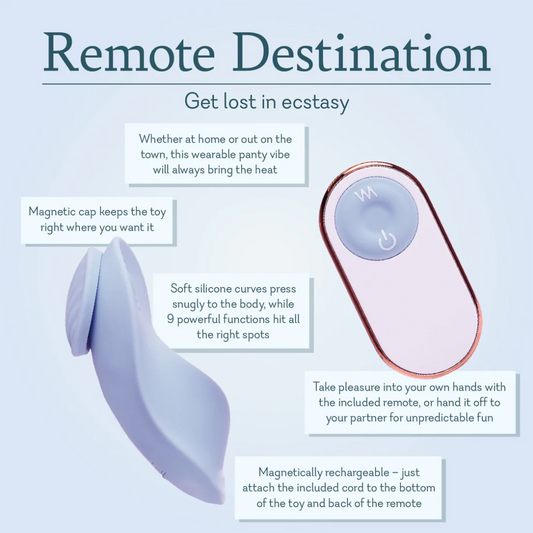 Remote Destination

Get lost in ecstasy

Whether at home or out on the town, this wearable panty vibe will always bring the heat

Magnetic cap keeps the toy right where you want it

Soft silicone curves press snugly to the body, while 9 powerful functions hit all the right spots

Take pleasure into your own hands with the included remote, or hand it off to your partner for unpredictable fun

Magnetically rechargeable – just attach the included cord to the bottom of the toy and back of the remote